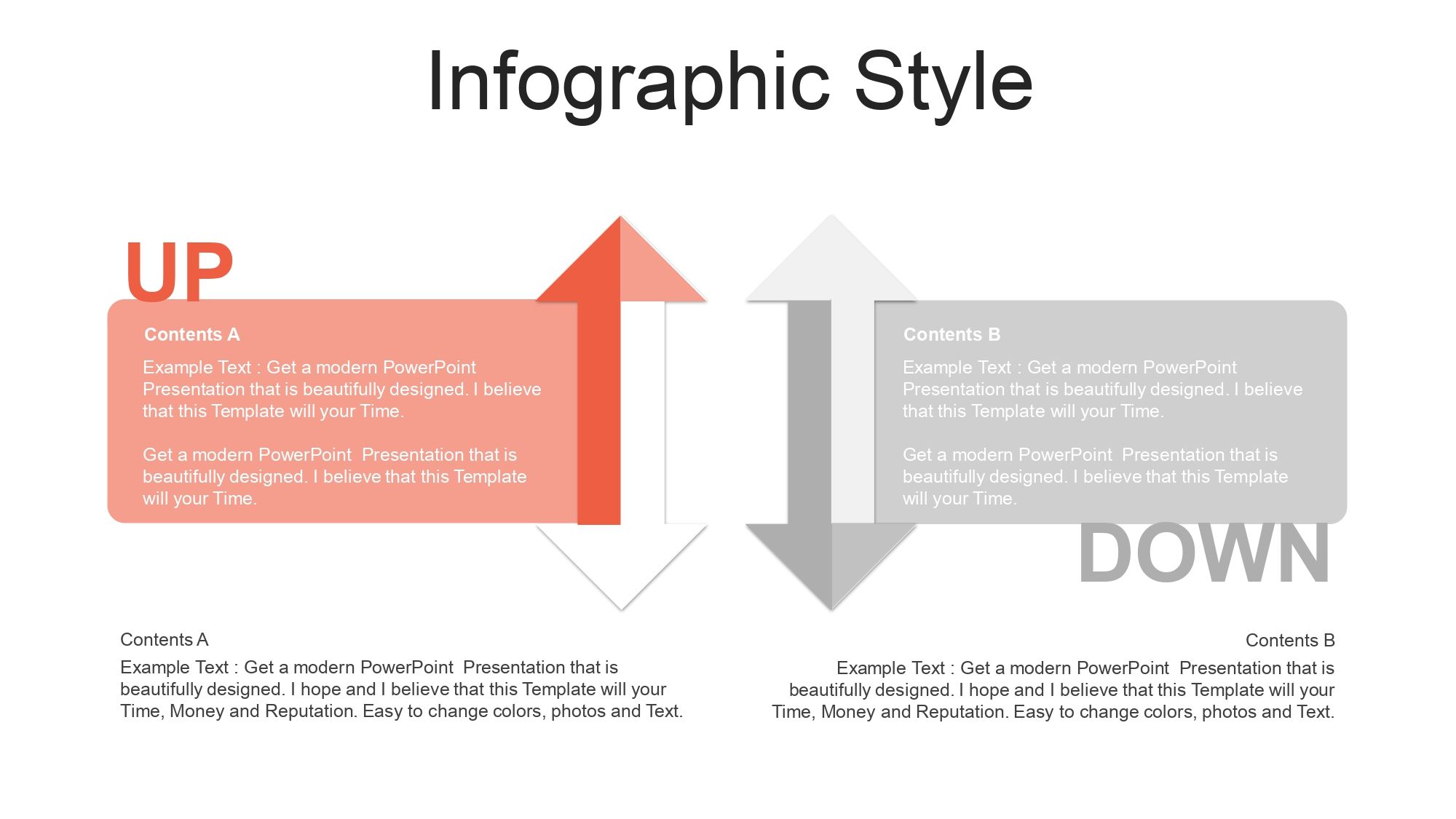 Infographic Style

UP

Contents A

Example Text : Get a modern PowerPoint Presentation that is beautifully designed. I believe that this Template will your Time.

Get a modern PowerPoint Presentation that is beautifully designed. I believe that this Template will your Time.

Contents B

Example Text : Get a modern PowerPoint Presentation that is beautifully designed. I believe that this Template will your Time.

Get a modern PowerPoint Presentation that is beautifully designed. I believe that this Template will your Time.

DOWN

Contents A

Example Text : Get a modern PowerPoint Presentation that is beautifully designed. I hope and I believe that this Template will your Time, Money and Reputation. Easy to change colors, photos and Text.

Contents B

Example Text : Get a modern PowerPoint Presentation that is beautifully designed. I hope and I believe that this Template will your Time, Money and Reputation. Easy to change colors, photos and Text.